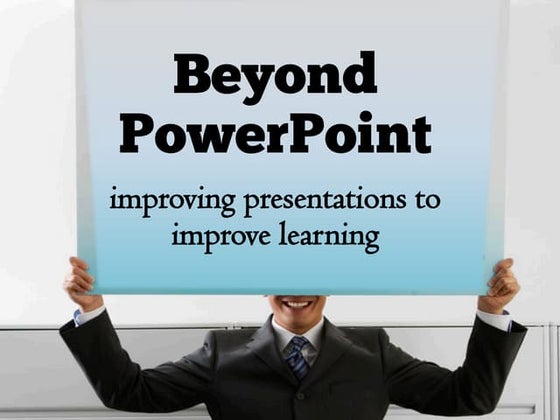 Beyond PowerPoint

improving presentations to improve learning